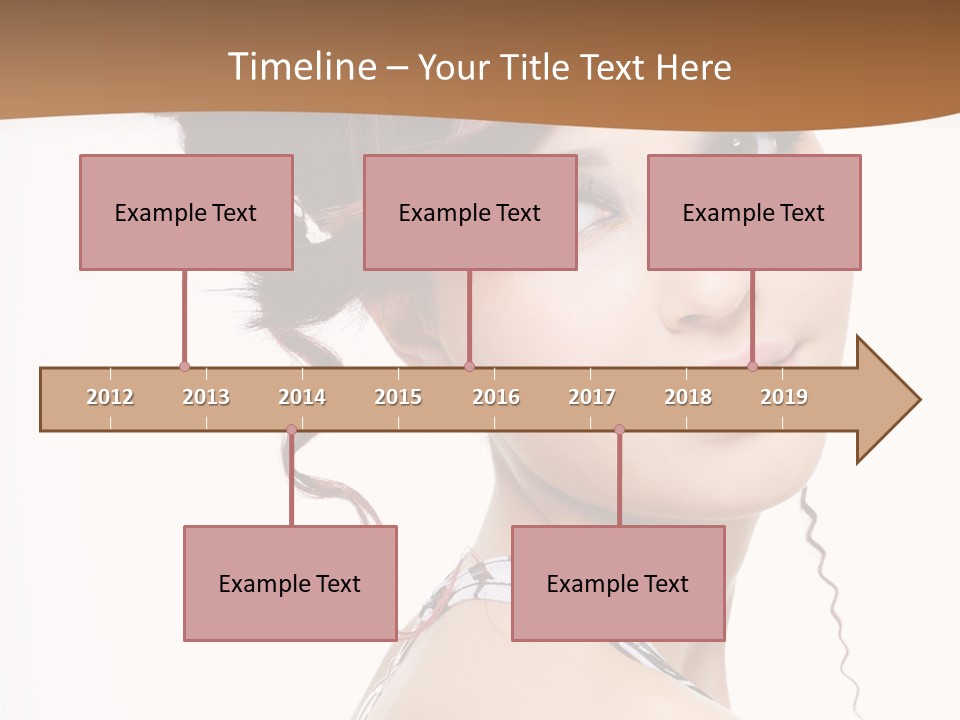 Timeline – Your Title Text Here

Example Text

Example Text

Example Text

2012 2013 2014 2015 2016 2017 2018 2019

Example Text

Example Text